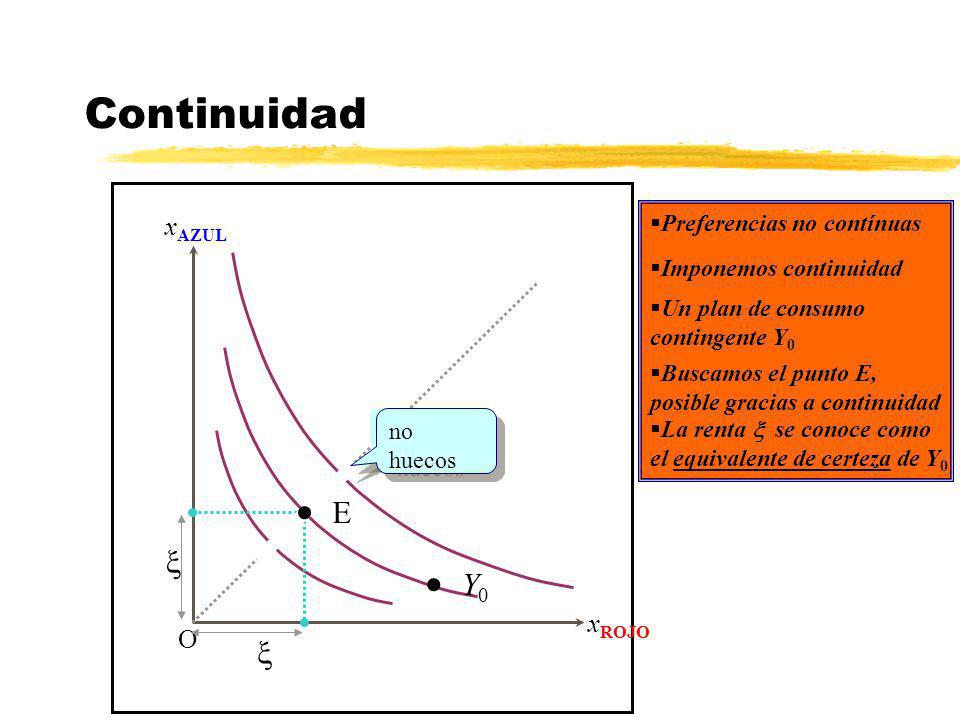 Continuidad

$x_{AZUL}$

no huecos

E

$\xi$

$Y_0$

O

$\xi$

$x_{ROJO}$

▪Preferencias no contínuas

▪Imponemos continuidad

▪Un plan de consumo contingente $Y_0$

▪Buscamos el punto E, posible gracias a continuidad

▪La renta $\xi$ se conoce como el equivalente de certeza de $Y_0$